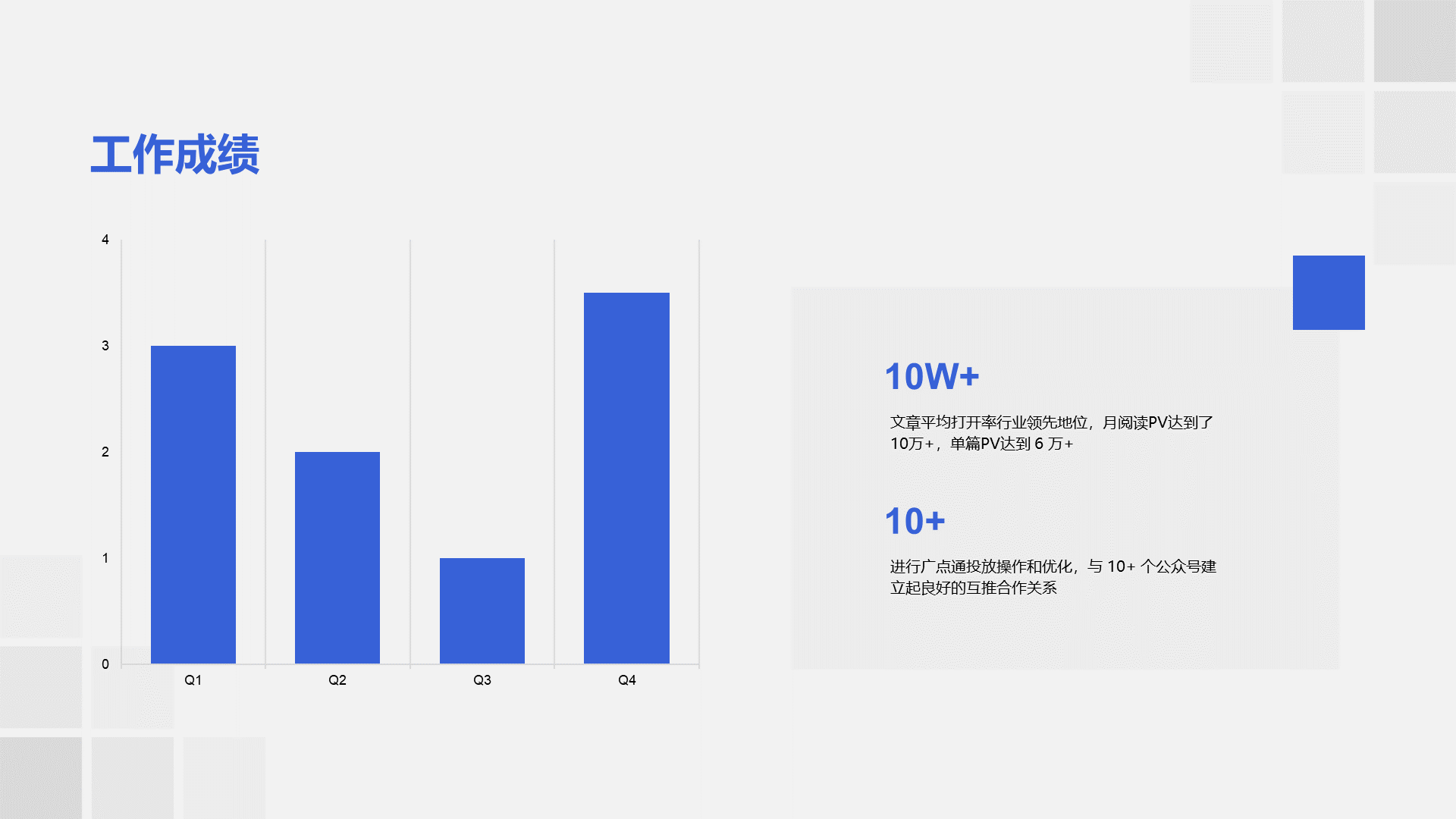 工作成绩

4
3
2
1
0
Q1 Q2 Q3 Q4

10W+

文章平均打开率行业领先地位，月阅读PV达到了10万+，单篇PV达到 6 万+

10+

进行广点通投放操作和优化，与 10+ 个公众号建立起良好的互推合作关系